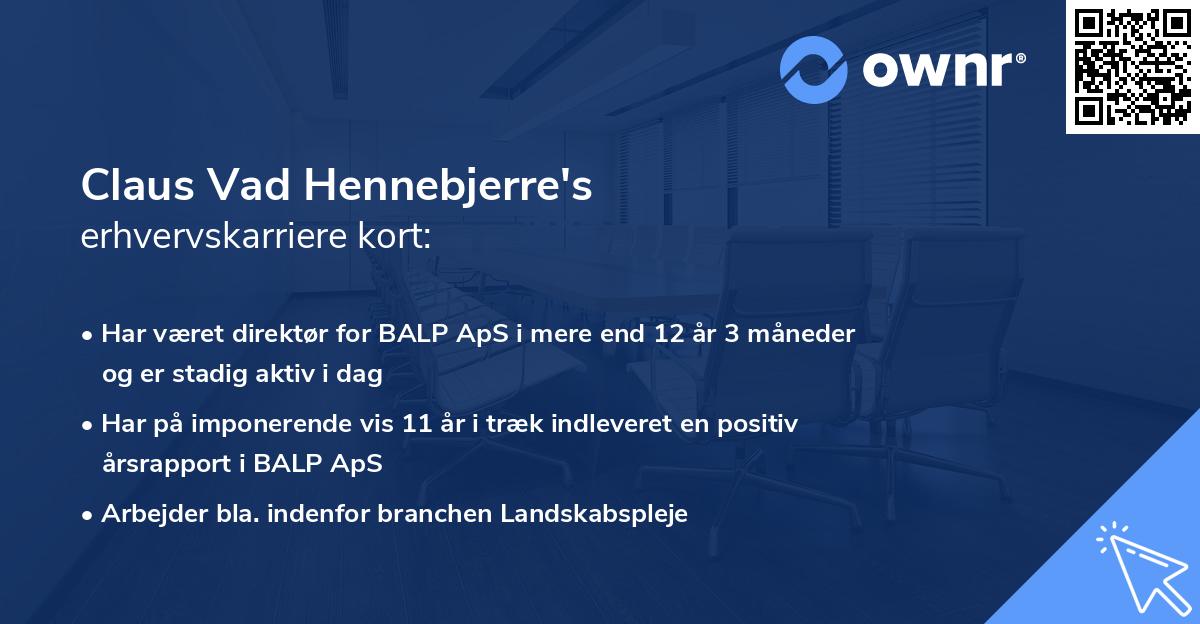 ownr®

Claus Vad Hennebjerre's
erhvervskarriere kort:

• Har været direktør for BALP ApS i mere end 12 år 3 måneder og er stadig aktiv i dag

• Har på imponerende vis 11 år i træk indleveret en positiv årsrapport i BALP ApS

• Arbejder bla. indenfor branchen Landskabspleje